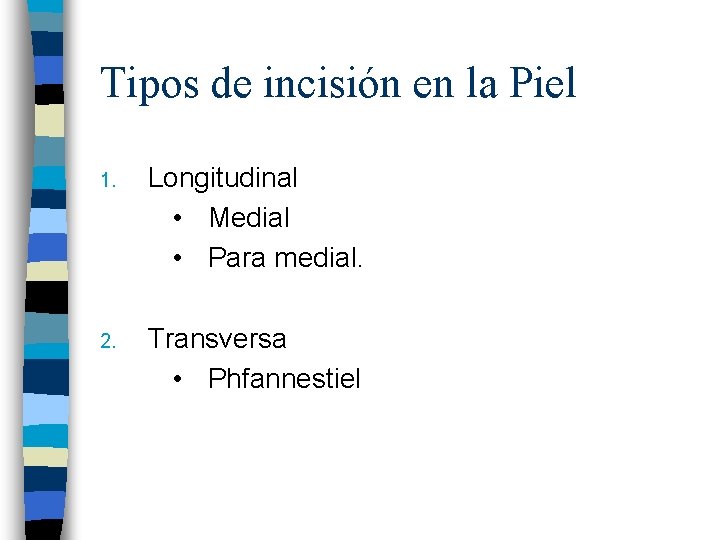 Tipos de incisión en la Piel

1. Longitudinal
   • Medial
   • Para medial.

2. Transversa
   • Phfannestiel